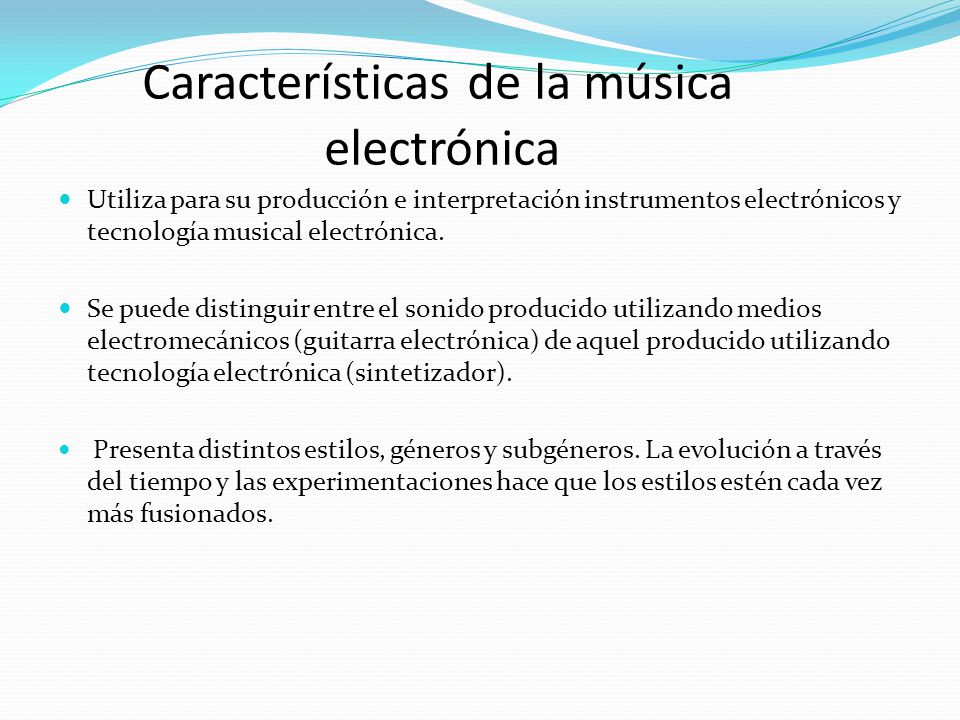 Características de la música electrónica

Utiliza para su producción e interpretación instrumentos electrónicos y tecnología musical electrónica.

Se puede distinguir entre el sonido producido utilizando medios electromecánicos (guitarra electrónica) de aquel producido utilizando tecnología electrónica (sintetizador).

Presenta distintos estilos, géneros y subgéneros. La evolución a través del tiempo y las experimentaciones hace que los estilos estén cada vez más fusionados.